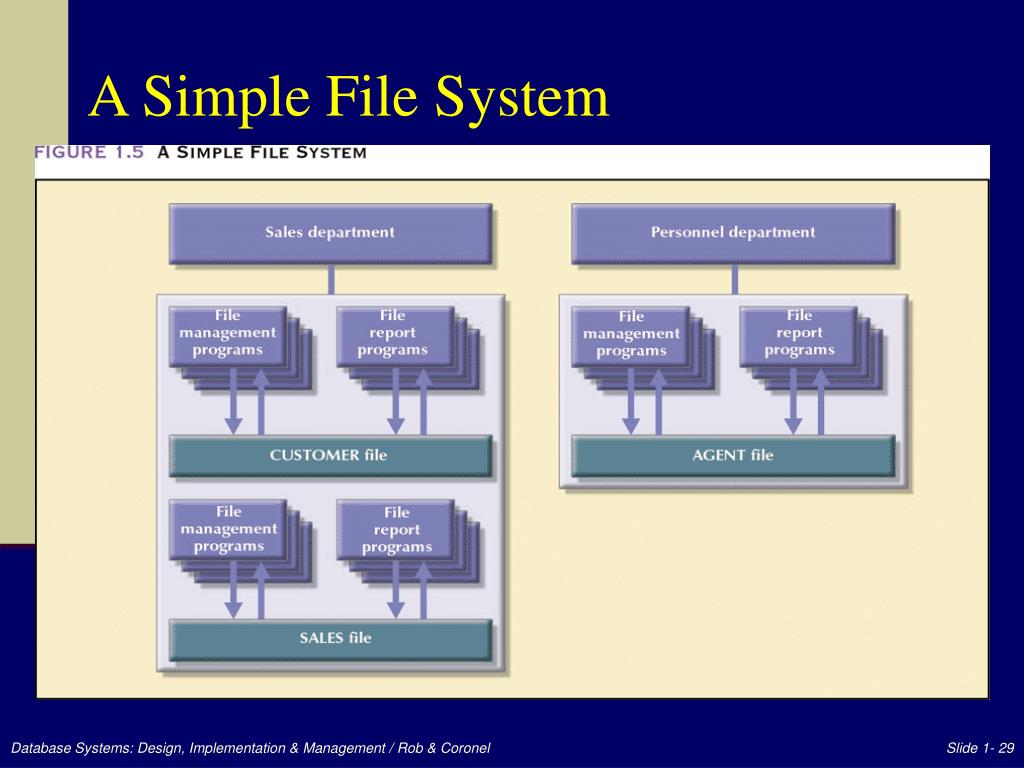 A Simple File System

FIGURE 1.5 A SIMPLE FILE SYSTEM

Sales department

File management programs

File report programs

CUSTOMER file

File management programs

File report programs

SALES file

Personnel department

File management programs

File report programs

AGENT file

Database Systems: Design, Implementation & Management / Rob & Coronel

Slide 1- 29